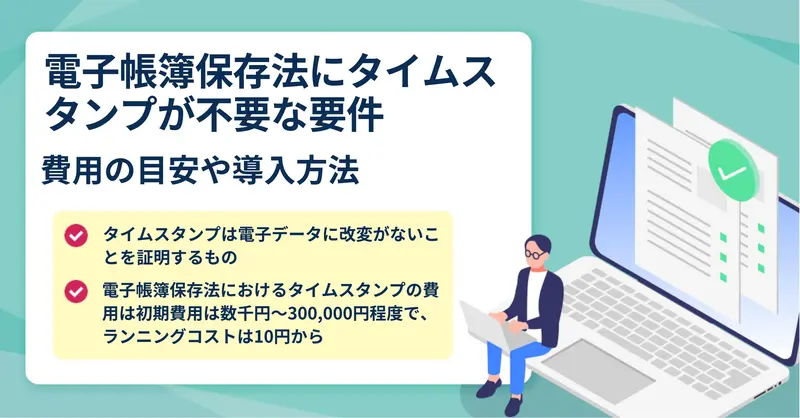 電子帳簿保存法にタイムスタンプが不要な要件

費用の目安や導入方法

タイムスタンプは電子データに改変がないことを証明するもの

電子帳簿保存法におけるタイムスタンプの費用は初期費用は数千円〜300,000円程度で、ランニングコストは10円から